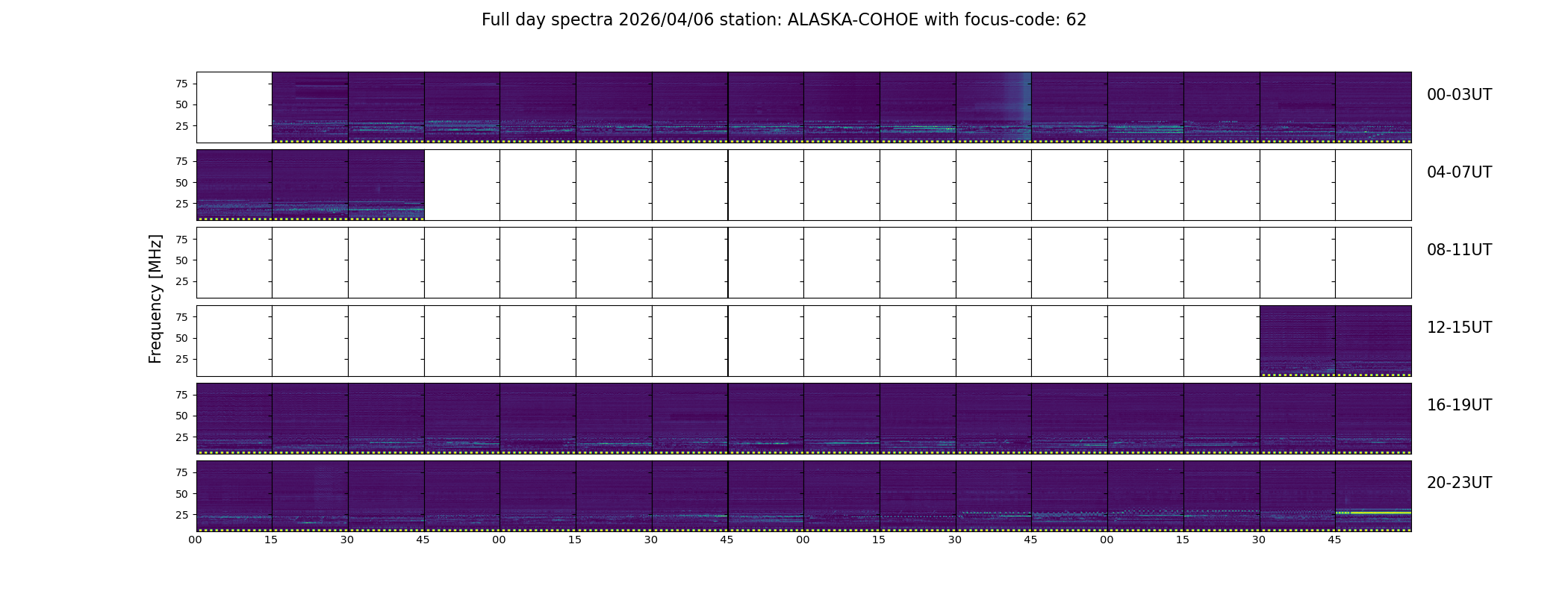 Full day spectra 2026/04/06 station: ALASKA-COHOE with focus-code: 62

Frequency [MHz]

75
50
25
00-03UT

75
50
25
04-07UT

75
50
25
08-11UT

75
50
25
12-15UT

75
50
25
16-19UT

75
50
25
20-23UT

00 15 30 45 00 15 30 45 00 15 30 45 00 15 30 45